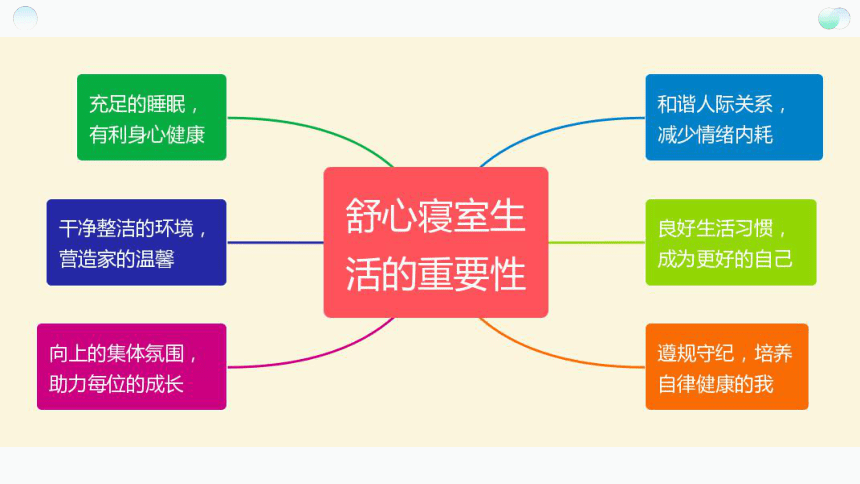 舒心寝室生活的重要性

充足的睡眠，有利身心健康

干净整洁的环境，营造家的温馨

向上的集体氛围，助力每位的成长

和谐人际关系，减少情绪内耗

良好生活习惯，成为更好的自己

遵规守纪，培养自律健康的我